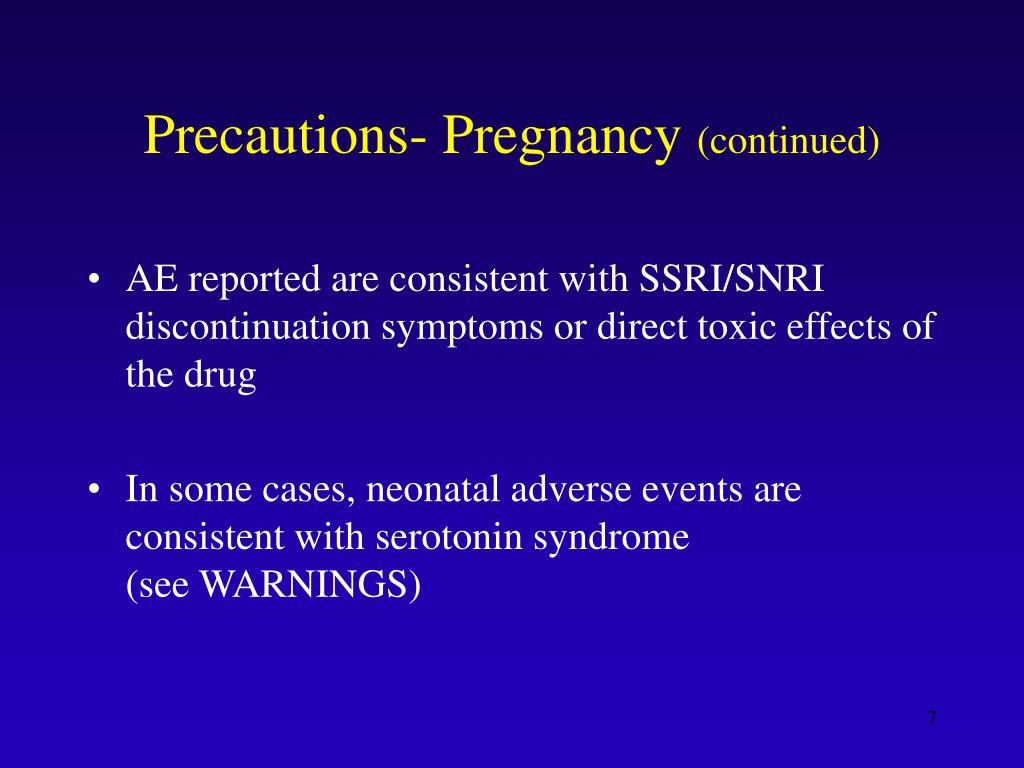 Precautions- Pregnancy (continued)

• AE reported are consistent with SSRI/SNRI discontinuation symptoms or direct toxic effects of the drug

• In some cases, neonatal adverse events are consistent with serotonin syndrome (see WARNINGS)

7